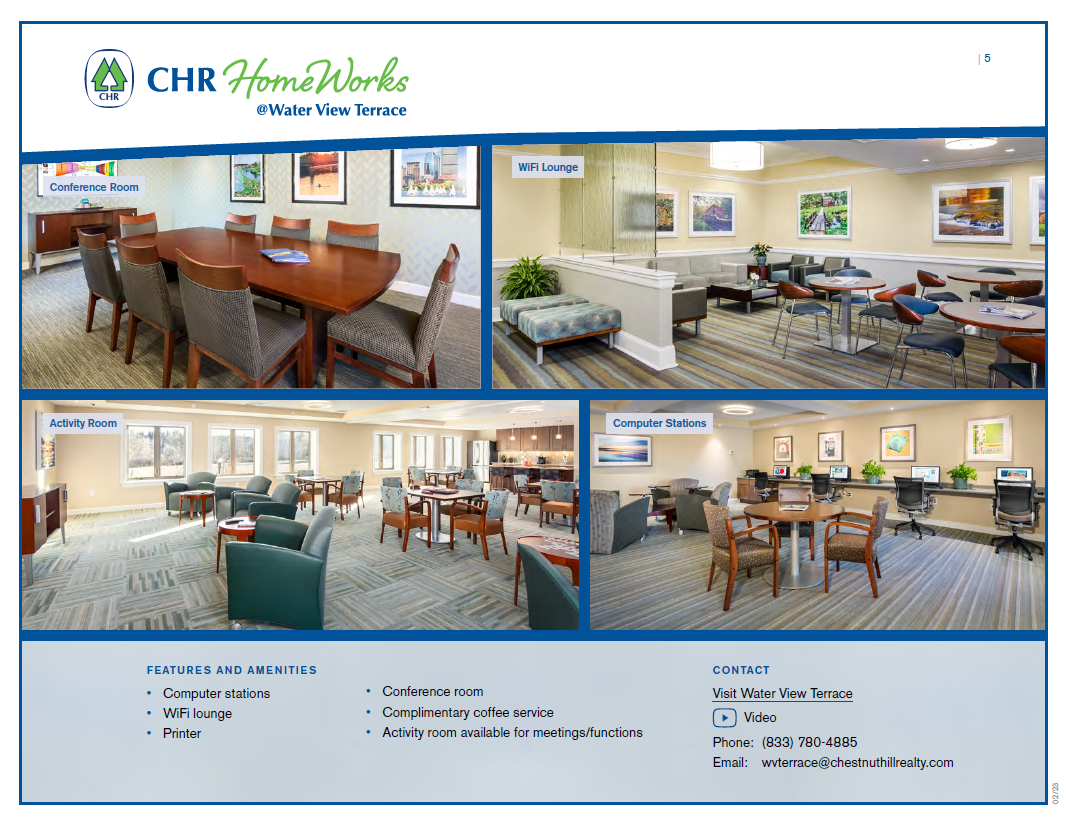 CHR

CHR HomeWorks
@Water View Terrace

| 5

Conference Room

WiFi Lounge

Activity Room

Computer Stations

FEATURES AND AMENITIES

• Computer stations
• WiFi lounge
• Printer

• Conference room
• Complimentary coffee service
• Activity room available for meetings/functions

CONTACT

Visit Water View Terrace

Video

Phone: (833) 780-4885
Email: wvterrace@chestnuthillrealty.com

02/23